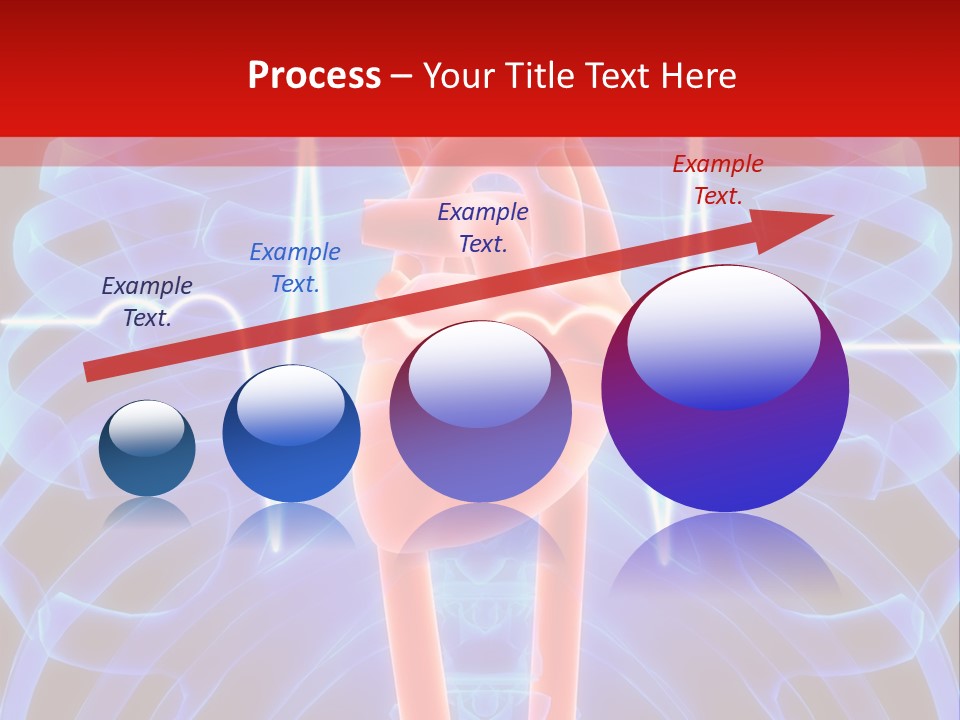 Process – Your Title Text Here

Example Text.

Example Text.

Example Text.

Example Text.